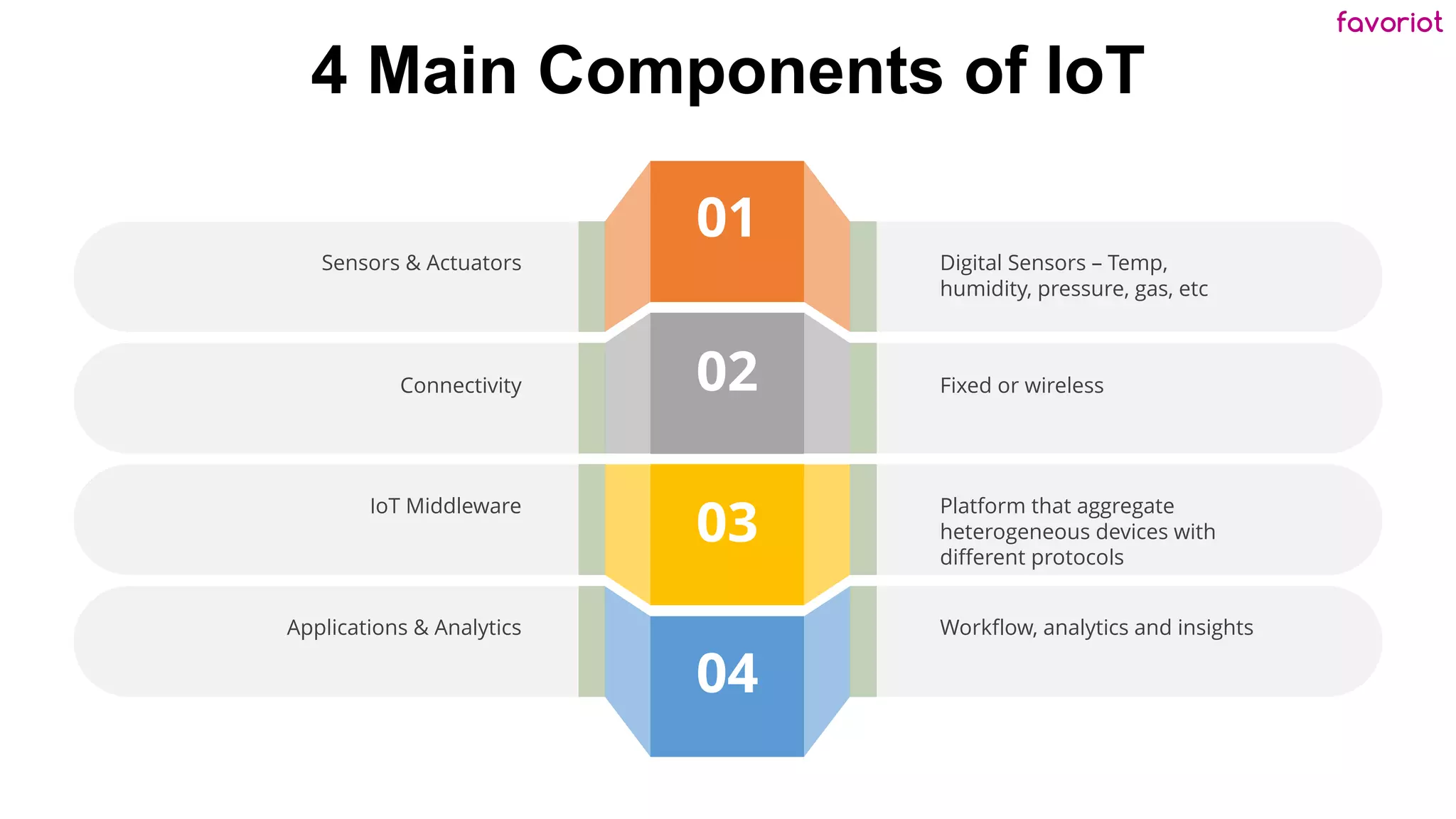 favoriot

4 Main Components of IoT

Sensors & Actuators

01

Digital Sensors – Temp, humidity, pressure, gas, etc

Connectivity

02

Fixed or wireless

IoT Middleware

03

Platform that aggregate heterogeneous devices with different protocols

Applications & Analytics

04

Workflow, analytics and insights